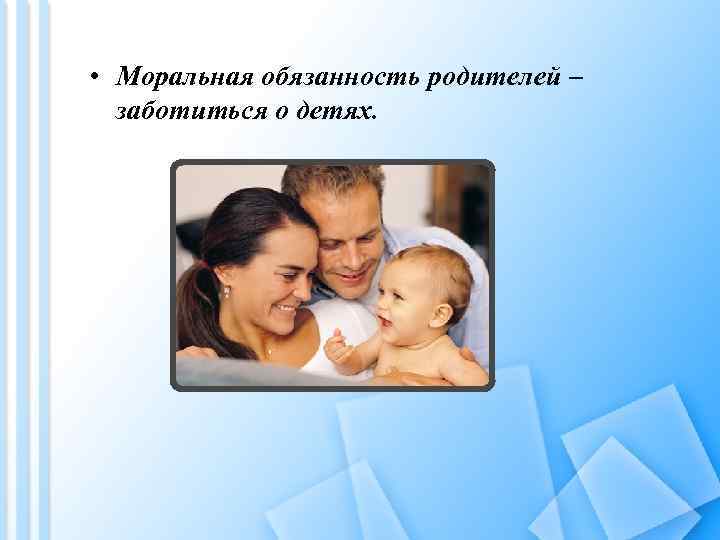 • Моральная обязанность родителей – заботиться о детях.